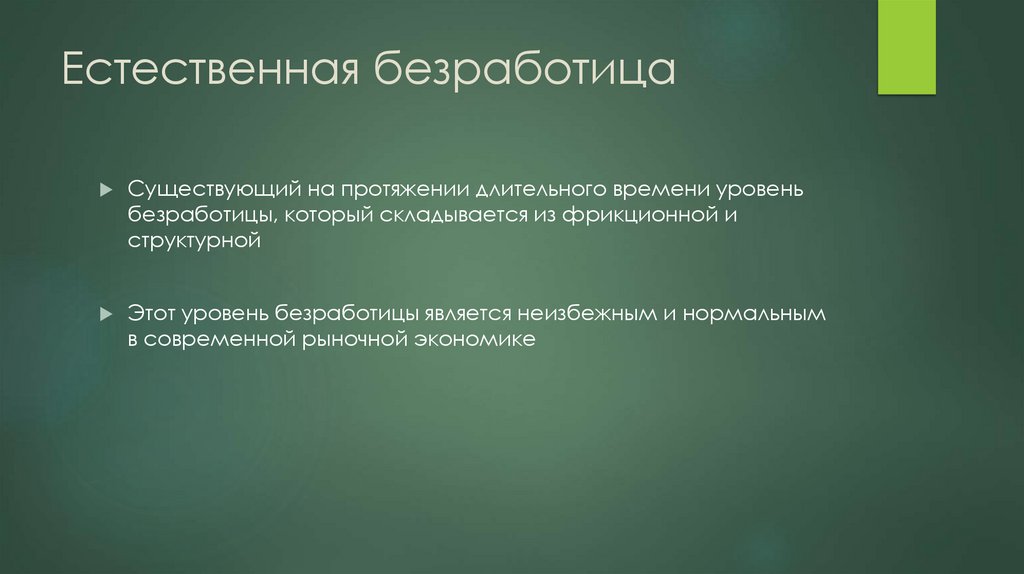 Естественная безработица

Существующий на протяжении длительного времени уровень безработицы, который складывается из фрикционной и структурной

Этот уровень безработицы является неизбежным и нормальным в современной рыночной экономике